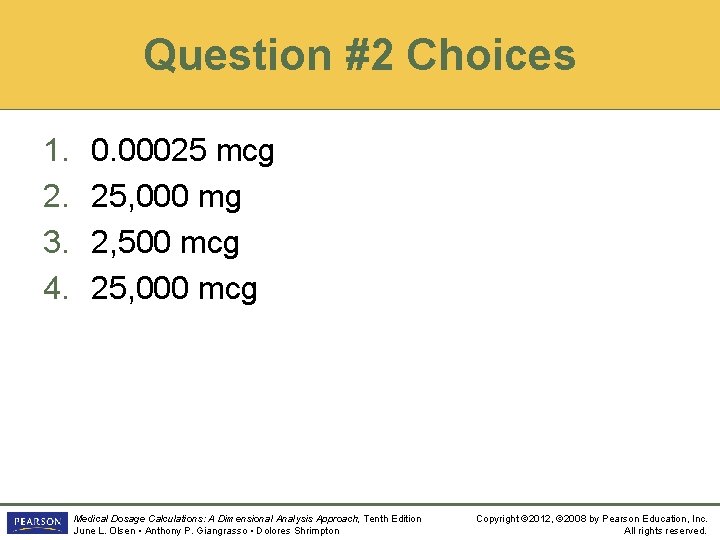 Question #2 Choices

1. 0.00025 mcg
2. 25,000 mg
3. 2,500 mcg
4. 25,000 mcg

PEARSON

Medical Dosage Calculations: A Dimensional Analysis Approach, Tenth Edition
June L. Olsen • Anthony P. Giangrasso • Dolores Shrimpton

Copyright ©2012, ©2008 by Pearson Education, Inc.
All rights reserved.